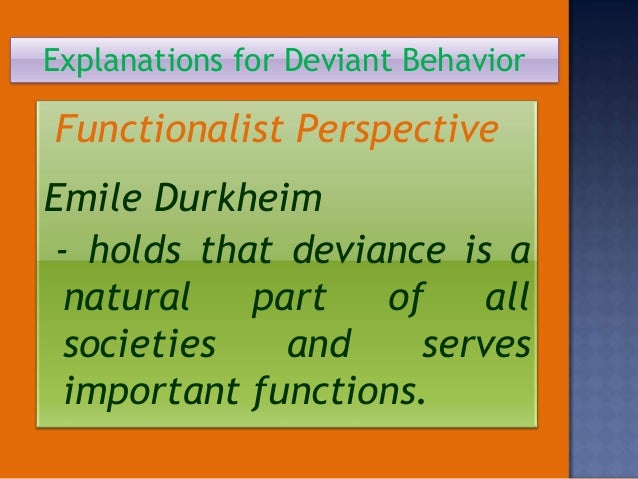 Explanations for Deviant Behavior

Functionalist Perspective

Emile Durkheim

- holds that deviance is a natural part of all societies and serves important functions.